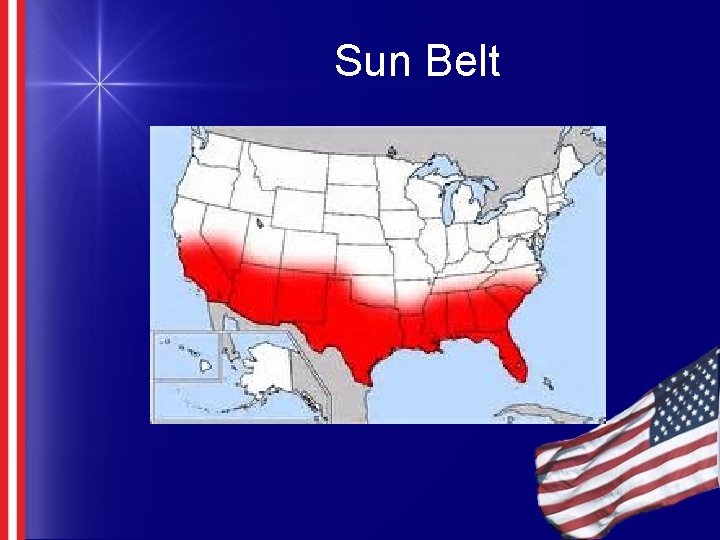 Sun Belt